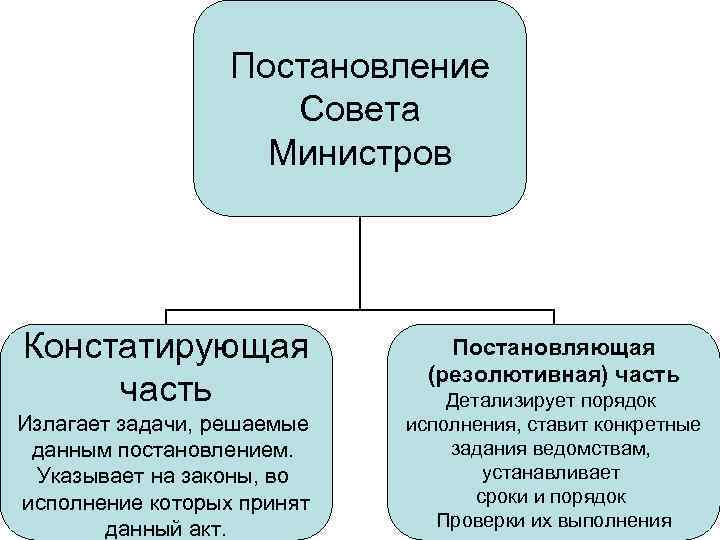 Постановление Совета Министров

Констатирующая часть
Излагает задачи, решаемые данным постановлением. Указывает на законы, во исполнение которых принят данный акт.

Постановляющая (резолютивная) часть
Детализирует порядок исполнения, ставит конкретные задания ведомствам, устанавливает сроки и порядок Проверки их выполнения